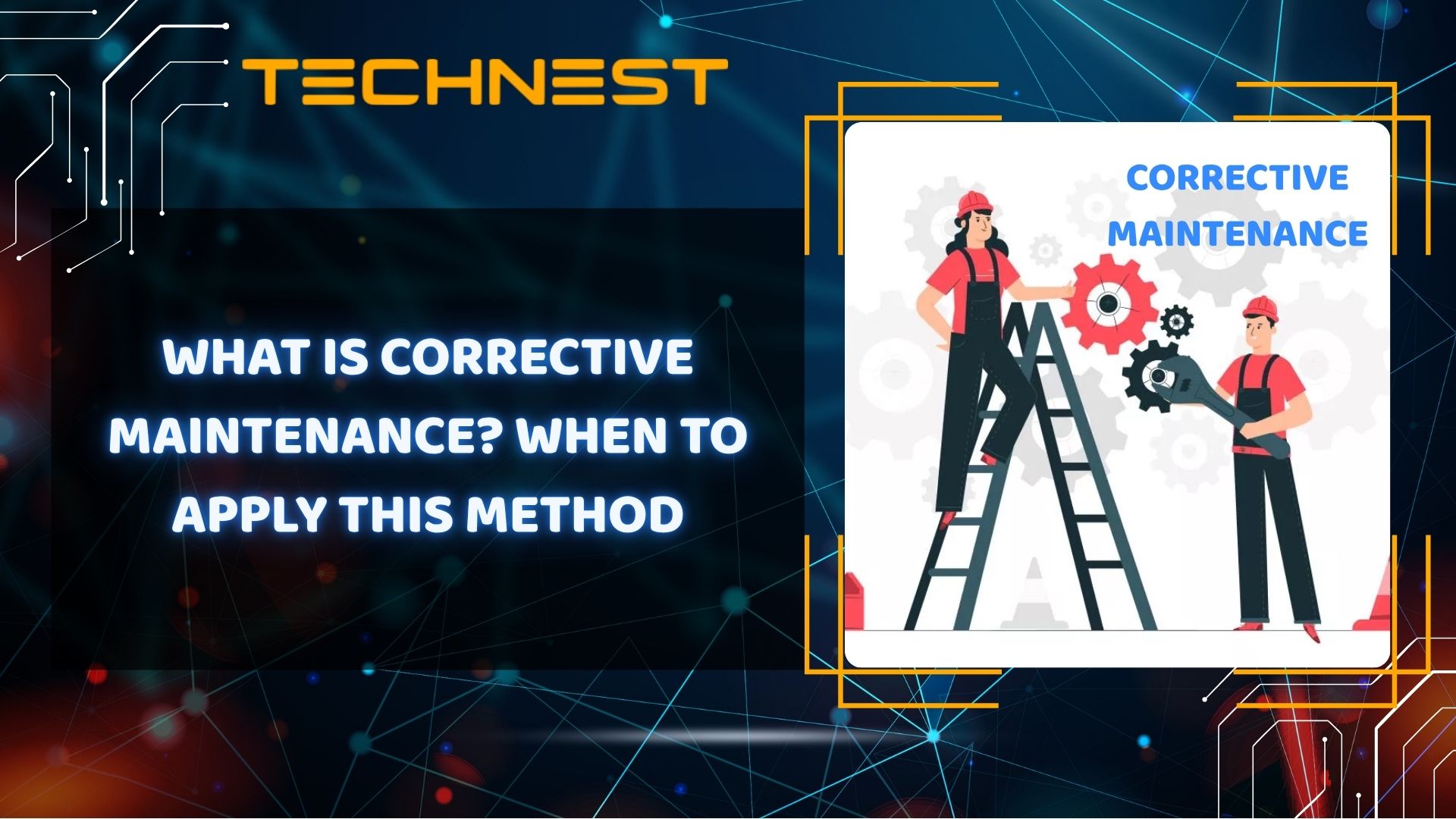 TECHNEST

WHAT IS CORRECTIVE MAINTENANCE? WHEN TO APPLY THIS METHOD

CORRECTIVE MAINTENANCE